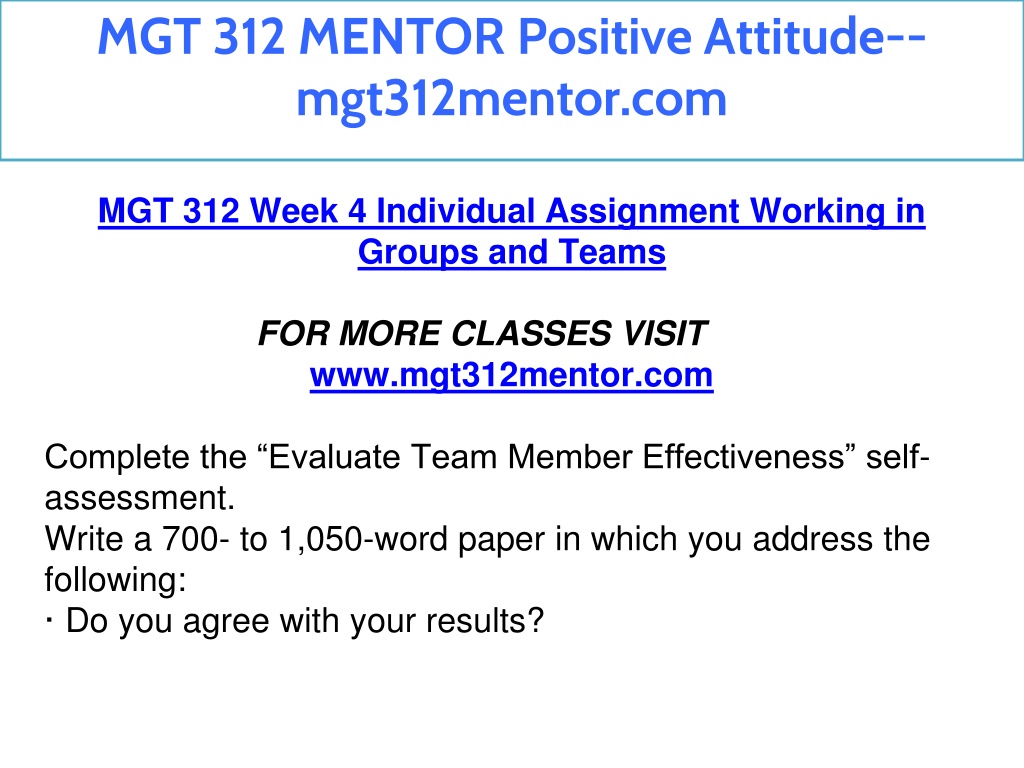 MGT 312 MENTOR Positive Attitude--mgt312mentor.com

MGT 312 Week 4 Individual Assignment Working in Groups and Teams

FOR MORE CLASSES VISIT www.mgt312mentor.com

Complete the “Evaluate Team Member Effectiveness” self-assessment.
Write a 700- to 1,050-word paper in which you address the following:
· Do you agree with your results?